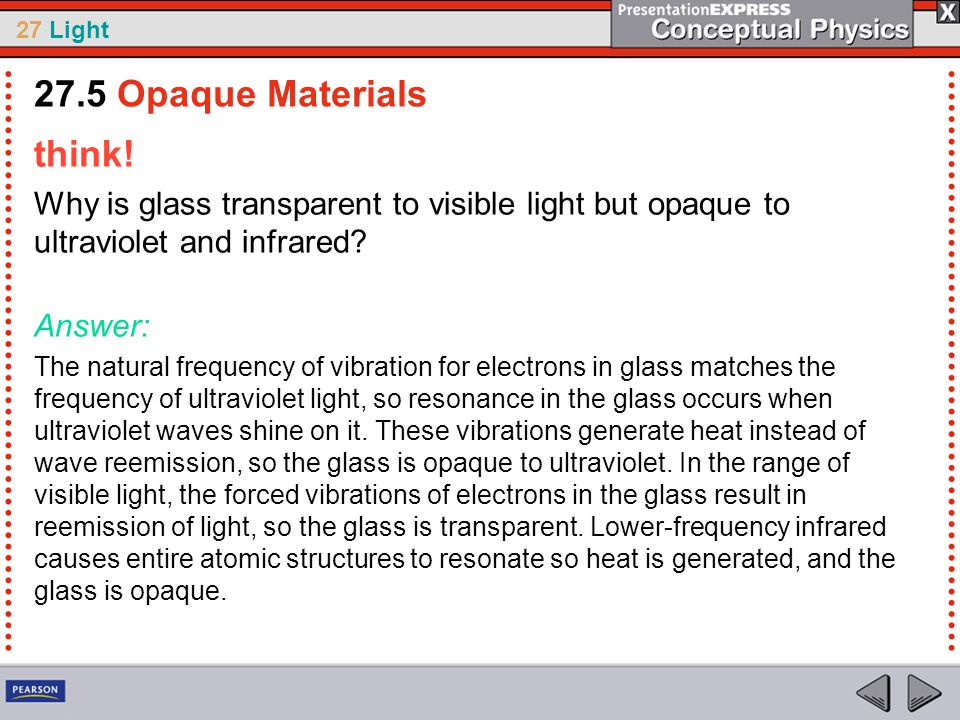 27 Light

PresentationEXPRESS
Conceptual Physics

X

27.5 Opaque Materials

think!

Why is glass transparent to visible light but opaque to ultraviolet and infrared?

Answer:

The natural frequency of vibration for electrons in glass matches the frequency of ultraviolet light, so resonance in the glass occurs when ultraviolet waves shine on it. These vibrations generate heat instead of wave reemission, so the glass is opaque to ultraviolet. In the range of visible light, the forced vibrations of electrons in the glass result in reemission of light, so the glass is transparent. Lower-frequency infrared causes entire atomic structures to resonate so heat is generated, and the glass is opaque.

PEARSON